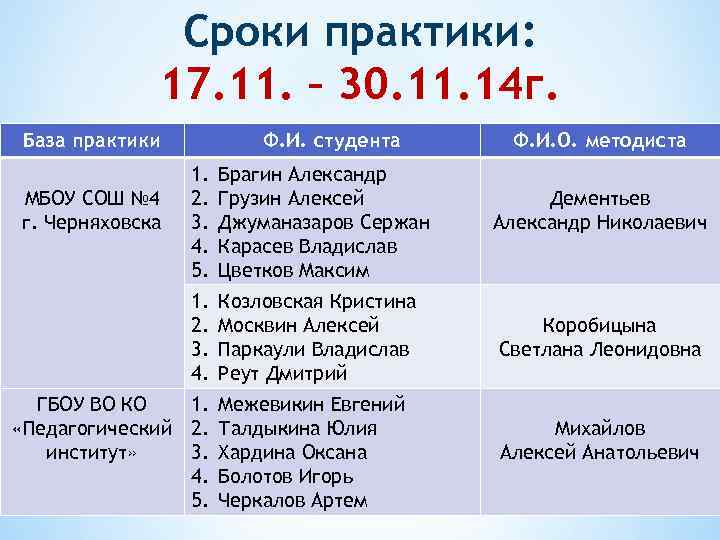 Сроки практики:
17.11. – 30.11.14г.

| База практики | Ф.И. студента | Ф.И.О. методиста |
|---|---|---|
| МБОУ СОШ №4 г. Черняховска | 1. Брагин Александр 2. Грузин Алексей 3. Джуманазаров Сержан 4. Карасев Владислав 5. Цветков Максим | Дементьев Александр Николаевич |
| | 1. Козловская Кристина 2. Москвин Алексей 3. Паркаули Владислав 4. Реут Дмитрий | Коробицына Светлана Леонидовна |
| ГБОУ ВО КО «Педагогический институт» | 1. Межевикин Евгений 2. Талдыкина Юлия 3. Хардина Оксана 4. Болотов Игорь 5. Черкалов Артем | Михайлов Алексей Анатольевич |